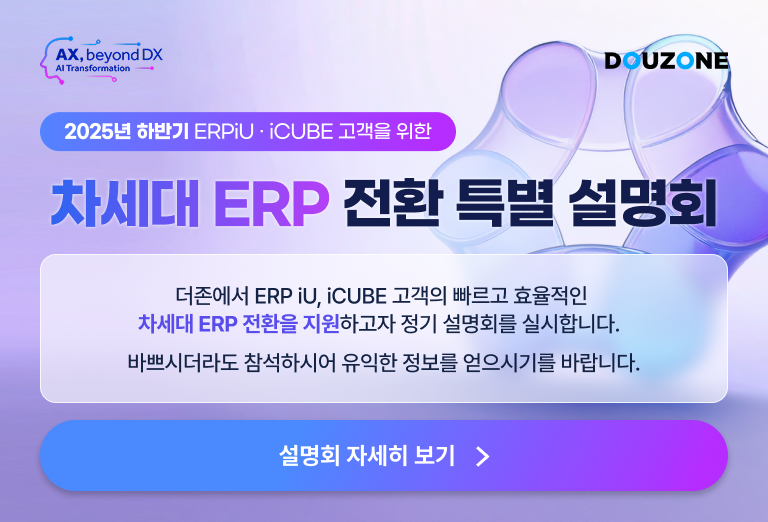 AX, beyond DX
AI Transformation

DOUZONE

2025년 하반기 ERPiU · iCUBE 고객을 위한

차세대 ERP 전환 특별 설명회

더존에서 ERP iU, iCUBE 고객의 빠르고 효율적인 차세대 ERP 전환을 지원하고자 정기 설명회를 실시합니다.

바쁘시더라도 참석하시어 유익한 정보를 얻으시기를 바랍니다.

설명회 자세히 보기 >